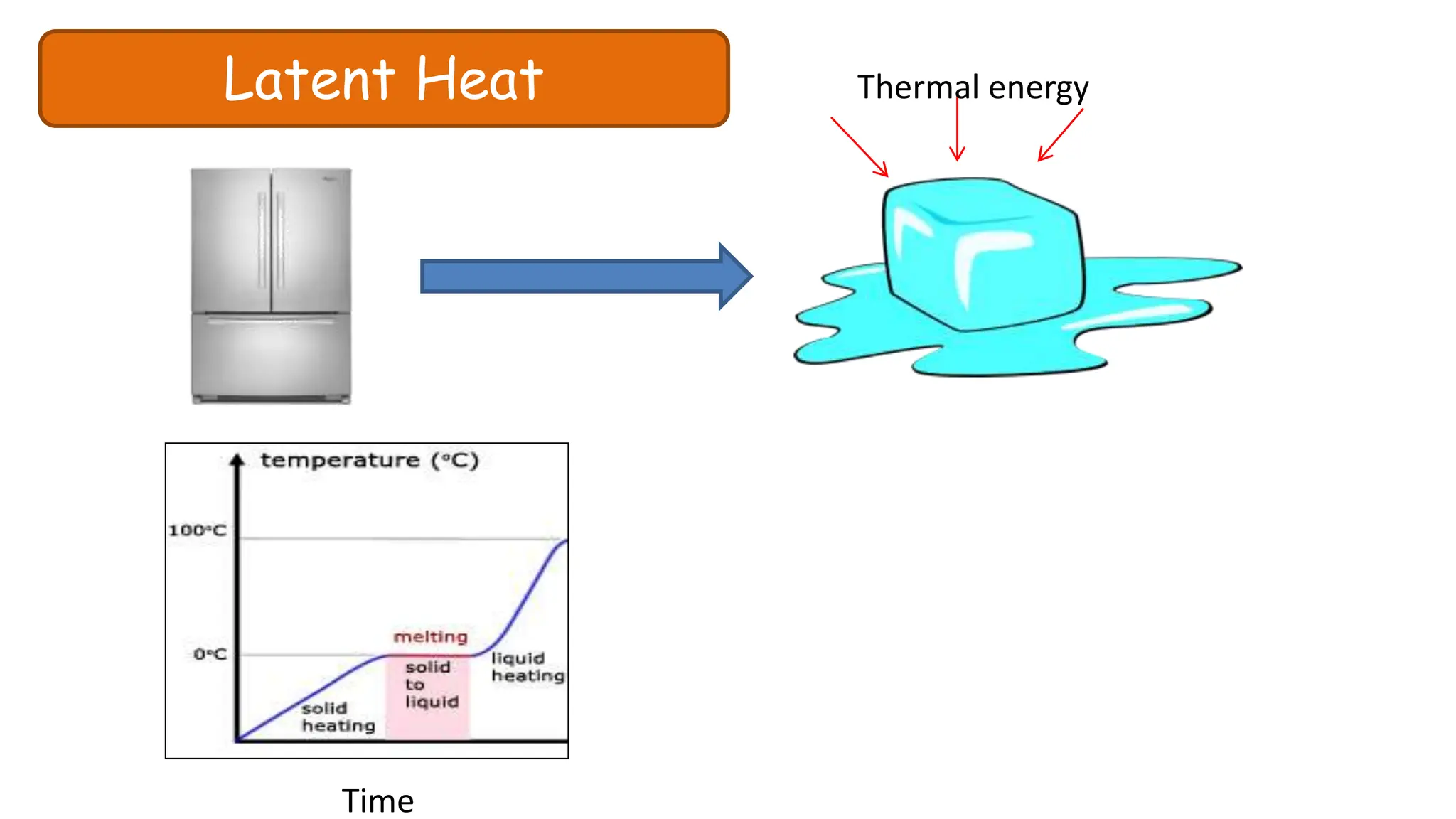 Latent Heat

Thermal energy

temperature (°C)

100°C

0°C

melting

solid to liquid

liquid heating

solid heating

Time